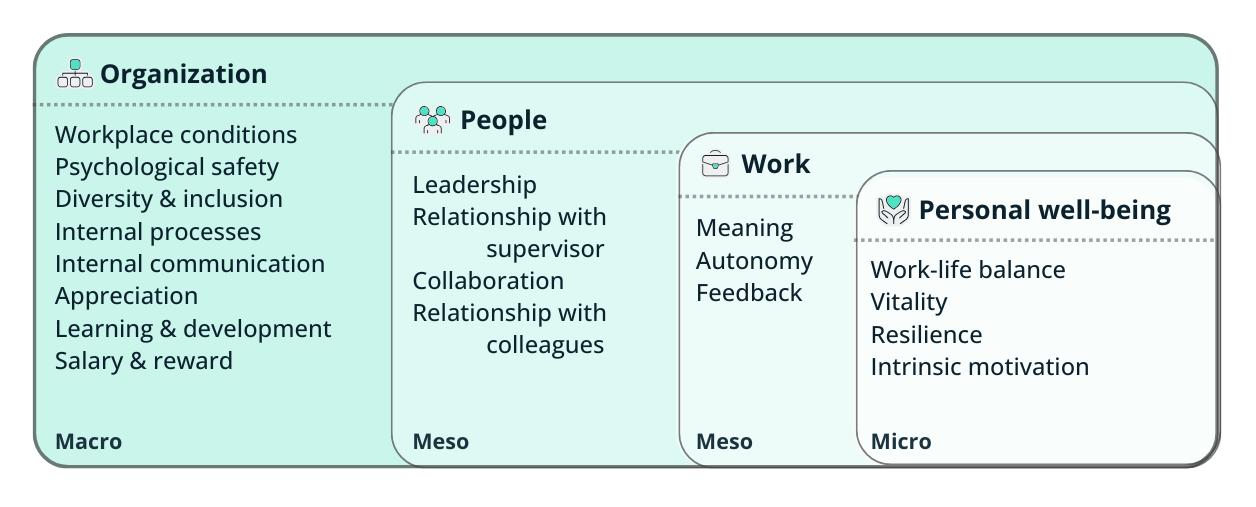 Organization

Workplace conditions
Psychological safety
Diversity & inclusion
Internal processes
Internal communication
Appreciation
Learning & development
Salary & reward

Macro

People

Leadership
Relationship with supervisor
Collaboration
Relationship with colleagues

Meso

Work

Meaning
Autonomy
Feedback

Meso

Personal well-being

Work-life balance
Vitality
Resilience
Intrinsic motivation

Micro